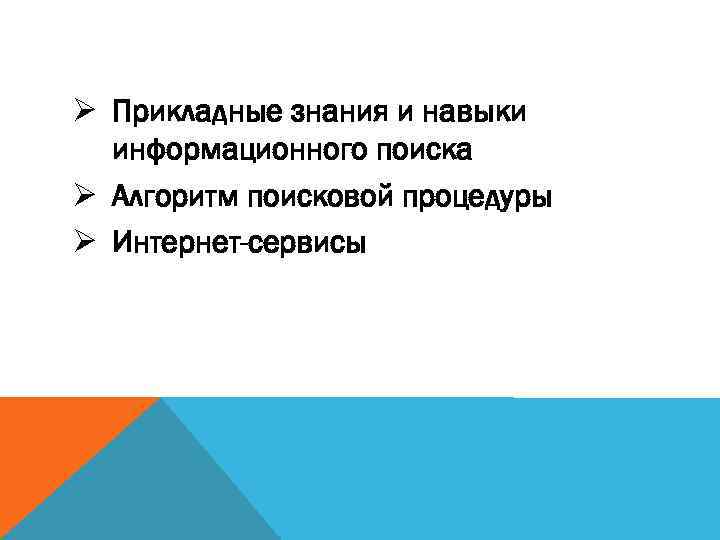 ➢ Прикладные знания и навыки информационного поиска
➢ Алгоритм поисковой процедуры
➢ Интернет-сервисы